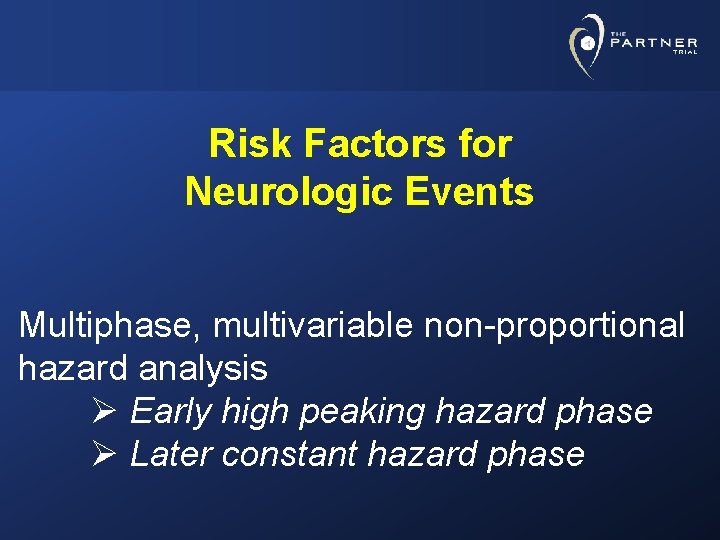 THE PARTNER TRIAL

Risk Factors for Neurologic Events

Multiphase, multivariable non-proportional hazard analysis

➢ Early high peaking hazard phase
➢ Later constant hazard phase